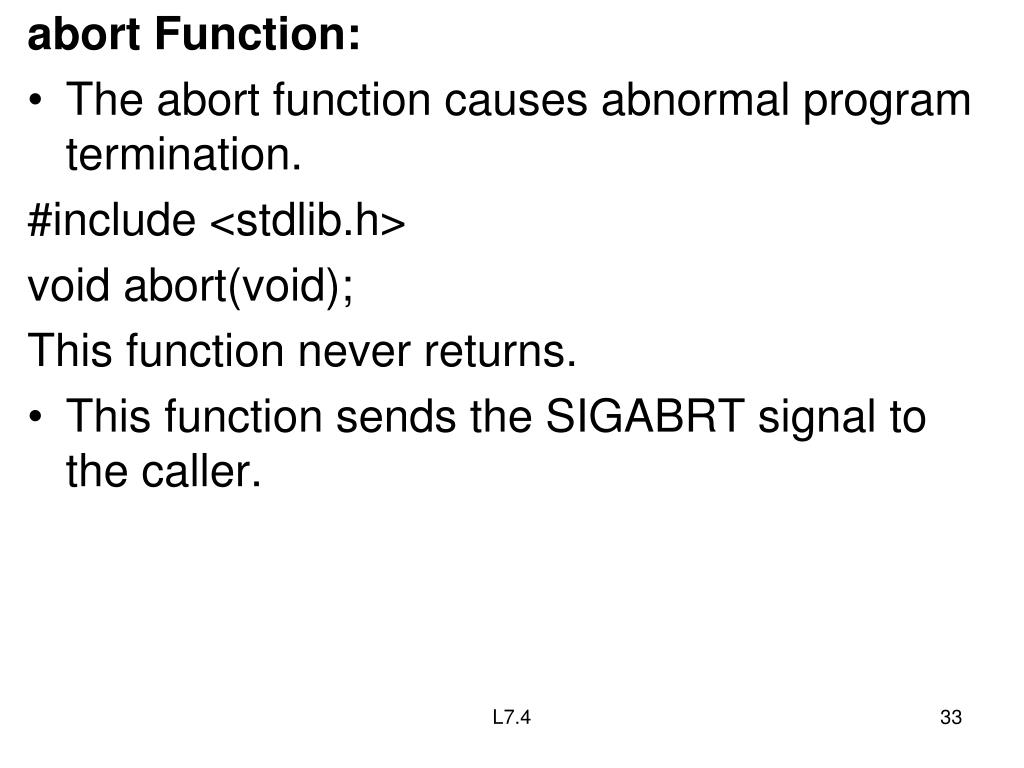 abort Function:

• The abort function causes abnormal program termination.

#include <stdlib.h>

void abort(void);

This function never returns.

• This function sends the SIGABRT signal to the caller.

L7.4

33